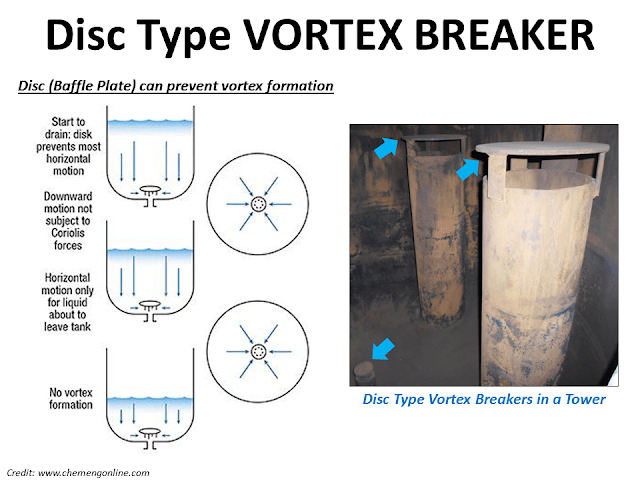 Disc Type VORTEX BREAKER

Disc (Baffle Plate) can prevent vortex formation

Start to drain: disk prevents most horizontal motion

Downward motion not subject to Coriolis forces

Horizontal motion only for liquid about to leave tank

No vortex formation

Disc Type Vortex Breakers in a Tower

Credit: www.chemengonline.com